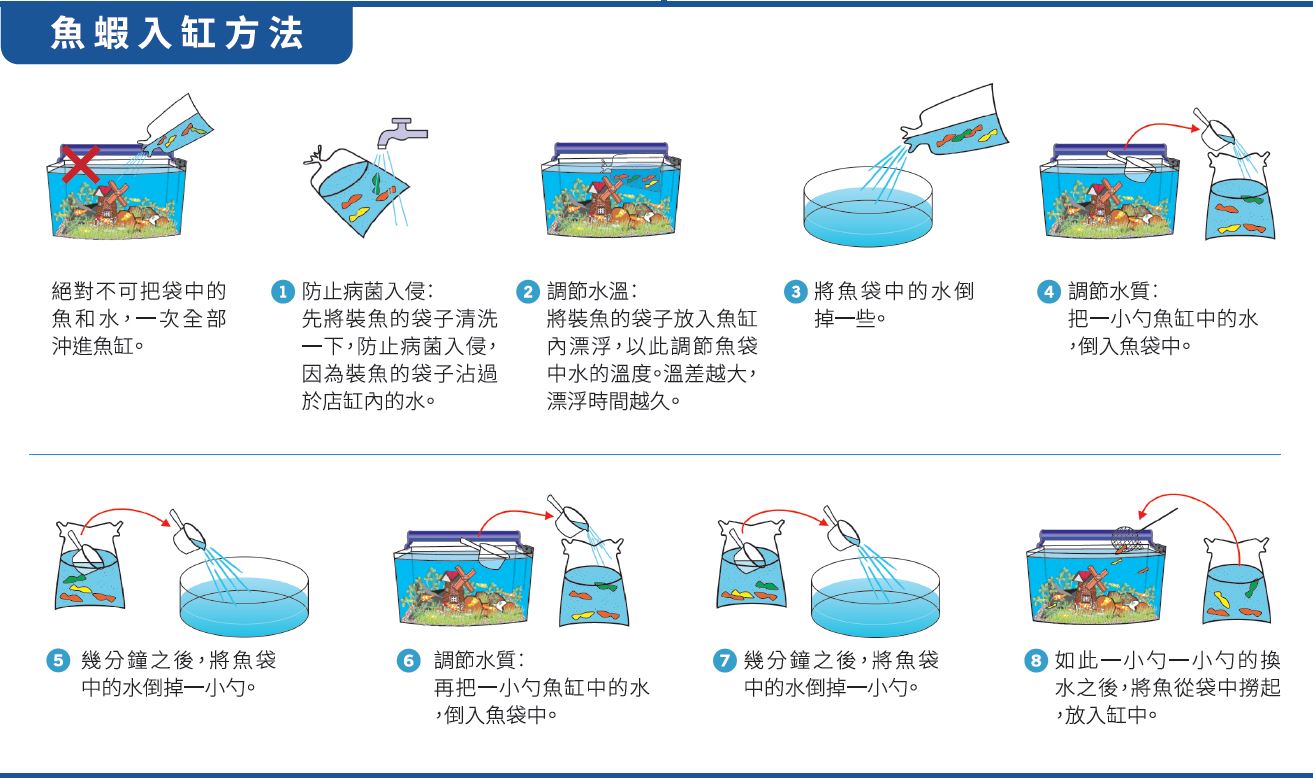 魚蝦入缸方法

絕對不可把袋中的魚和水，一次全部沖進魚缸。

1 防止病菌入侵：
先將裝魚的袋子清洗一下，防止病菌入侵，因為裝魚的袋子沾過於店缸內的水。

2 調節水溫：
將裝魚的袋子放入魚缸內漂浮，以此調節魚袋中水的溫度。溫差越大，漂浮時間越久。

3 將魚袋中的水倒掉一些。

4 調節水質：
把一小勺魚缸中的水，倒入魚袋中。

5 幾分鐘之後，將魚袋中的水倒掉一小勺。

6 調節水質：
再把一小勺魚缸中的水，倒入魚袋中。

7 幾分鐘之後，將魚袋中的水倒掉一小勺。

8 如此一小勺一小勺的換水之後，將魚從袋中撈起，放入缸中。